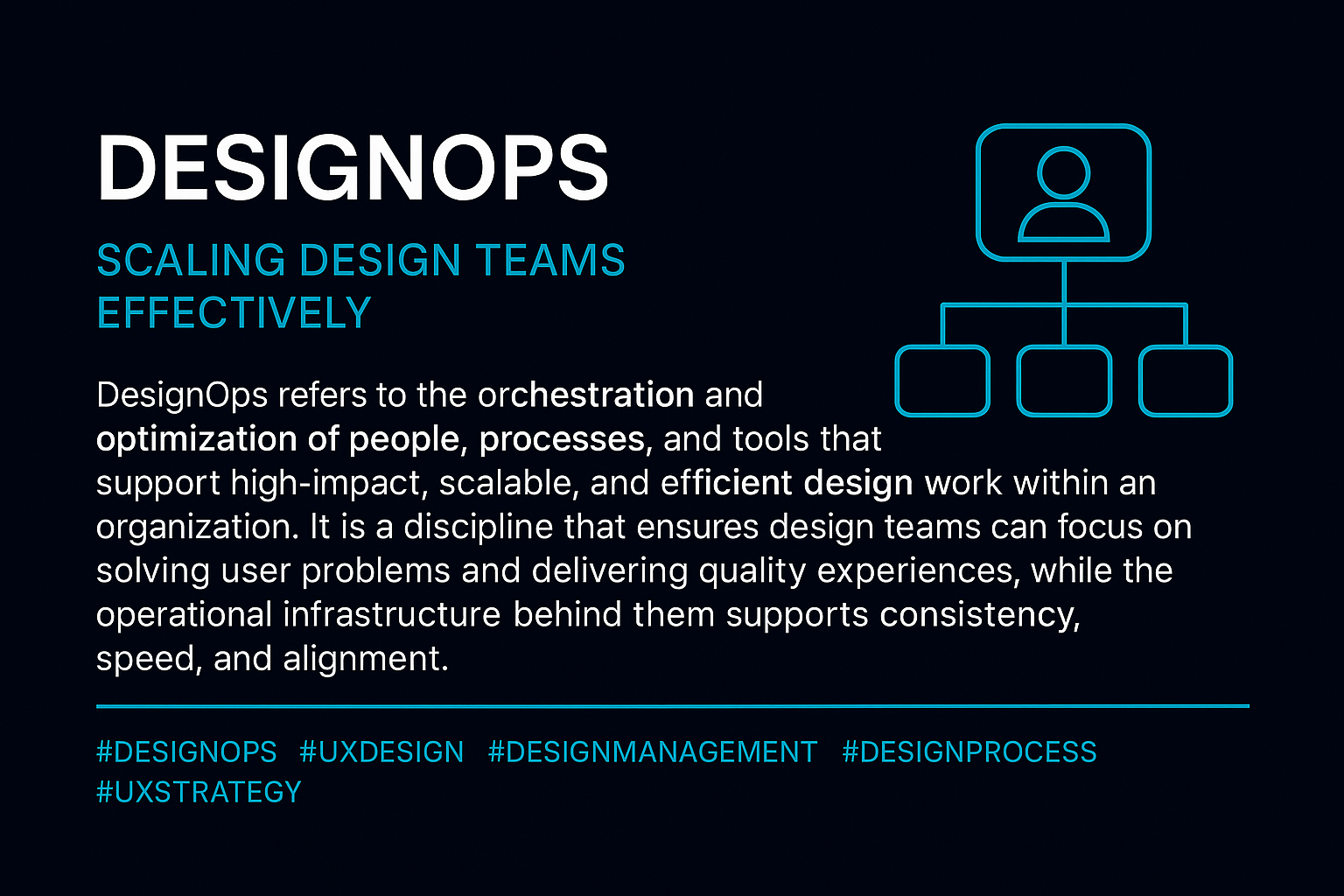 DESIGNOPS

SCALING DESIGN TEAMS EFFECTIVELY

DesignOps refers to the orchestration and optimization of people, processes, and tools that support high-impact, scalable, and efficient design work within an organization. It is a discipline that ensures design teams can focus on solving user problems and delivering quality experiences, while the operational infrastructure behind them supports consistency, speed, and alignment.

#DESIGNOPS #UXDESIGN #DESIGNMANAGEMENT #DESIGNPROCESS #UXSTRATEGY